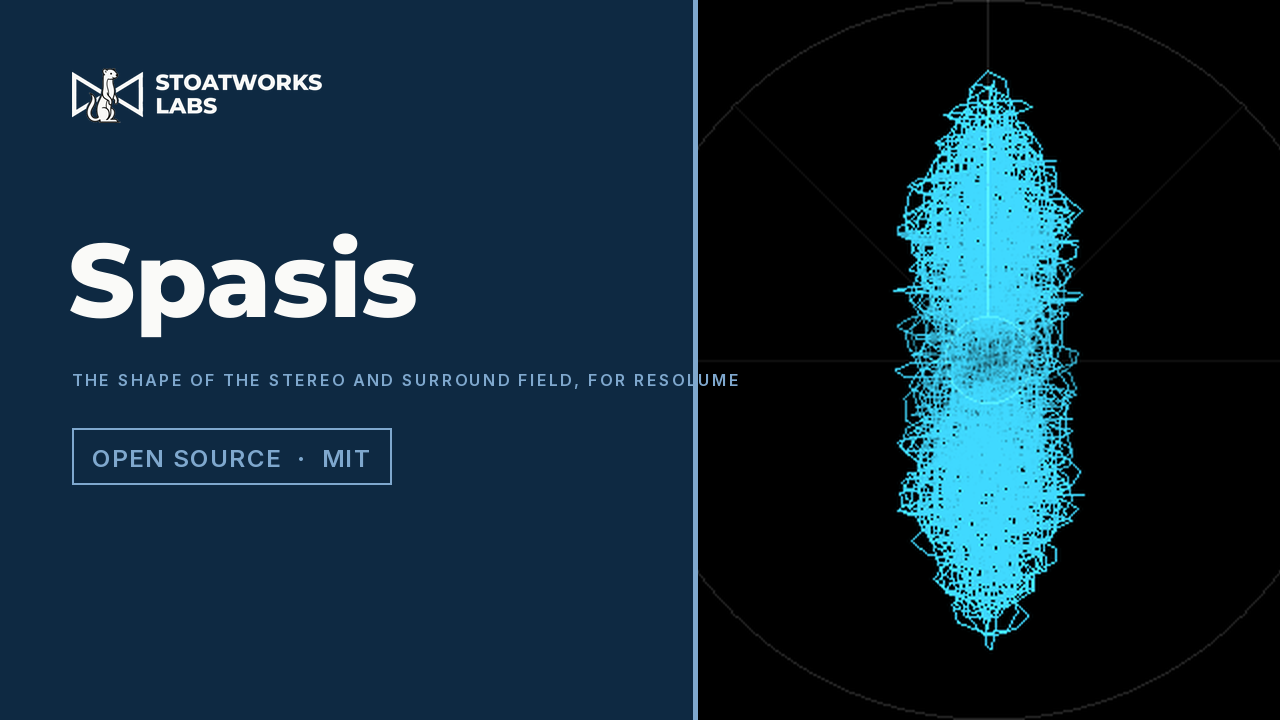 STOATWORKS LABS

Spasis

THE SHAPE OF THE STEREO AND SURROUND FIELD, FOR RESOLUME

OPEN SOURCE · MIT